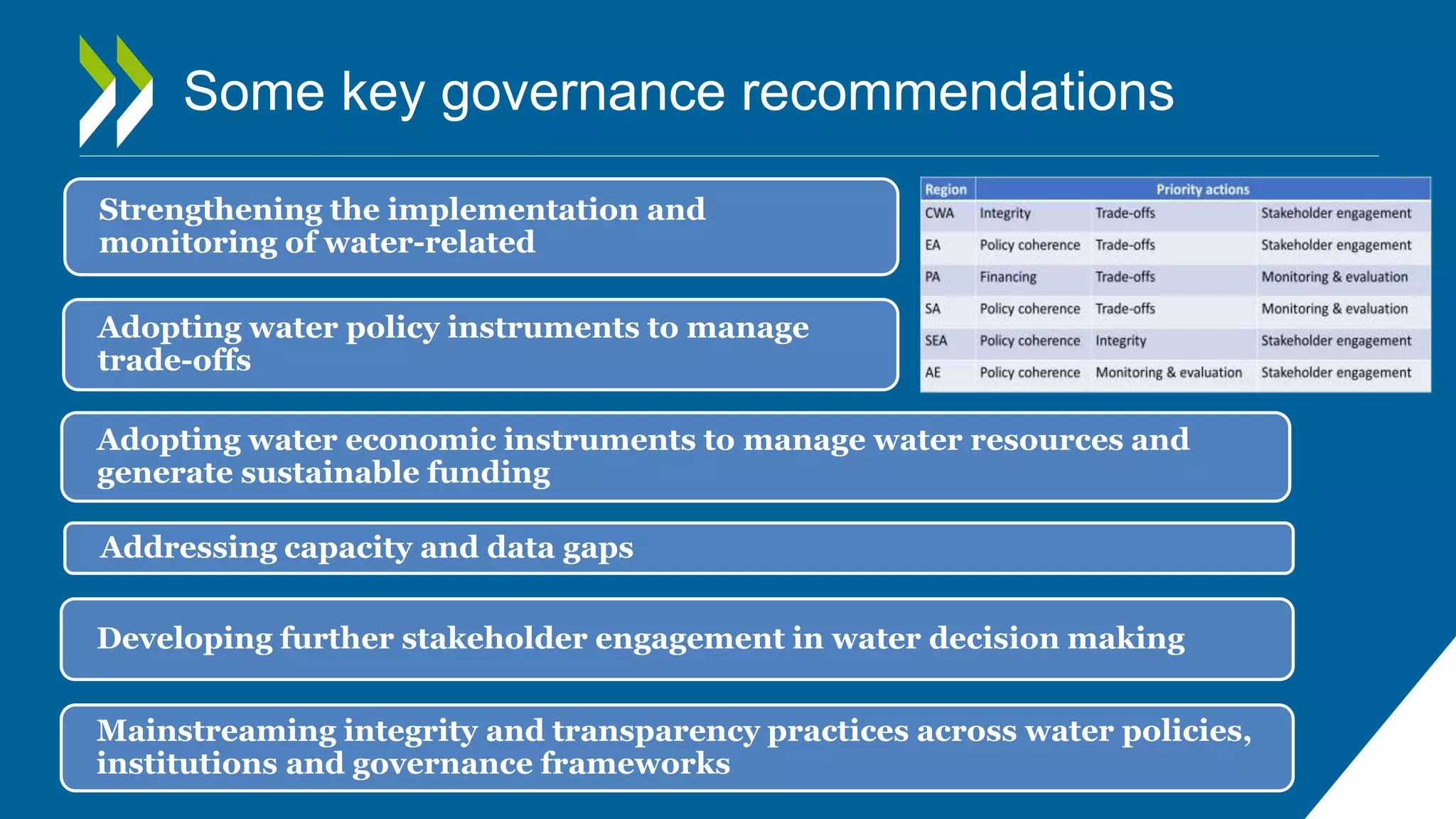 Some key governance recommendations

Strengthening the implementation and monitoring of water-related

Adopting water policy instruments to manage trade-offs

| Region | Priority actions | | |
|---|---|---|---|
| CWA | Integrity | Trade-offs | Stakeholder engagement |
| EA | Policy coherence | Trade-offs | Stakeholder engagement |
| PA | Financing | Trade-offs | Monitoring & evaluation |
| SA | Policy coherence | Trade-offs | Monitoring & evaluation |
| SEA | Policy coherence | Integrity | Stakeholder engagement |
| AE | Policy coherence | Monitoring & evaluation | Stakeholder engagement |

Adopting water economic instruments to manage water resources and generate sustainable funding

Addressing capacity and data gaps

Developing further stakeholder engagement in water decision making

Mainstreaming integrity and transparency practices across water policies, institutions and governance frameworks